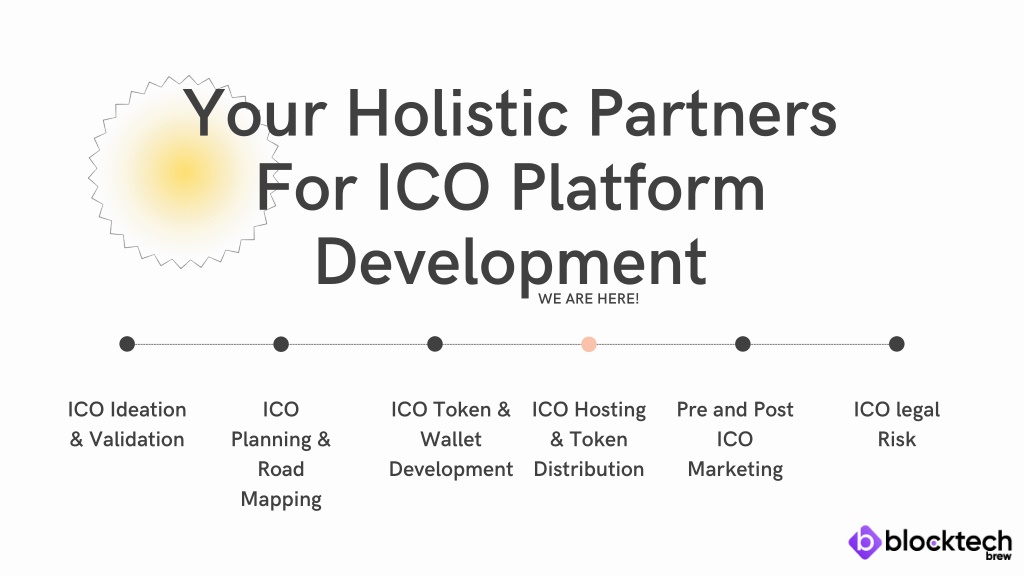 Your Holistic Partners For ICO Platform Development

WE ARE HERE!

ICO Ideation & Validation

ICO Planning & Road Mapping

ICO Token & Wallet Development

ICO Hosting & Token Distribution

Pre and Post ICO Marketing

ICO legal Risk

blocktech brew